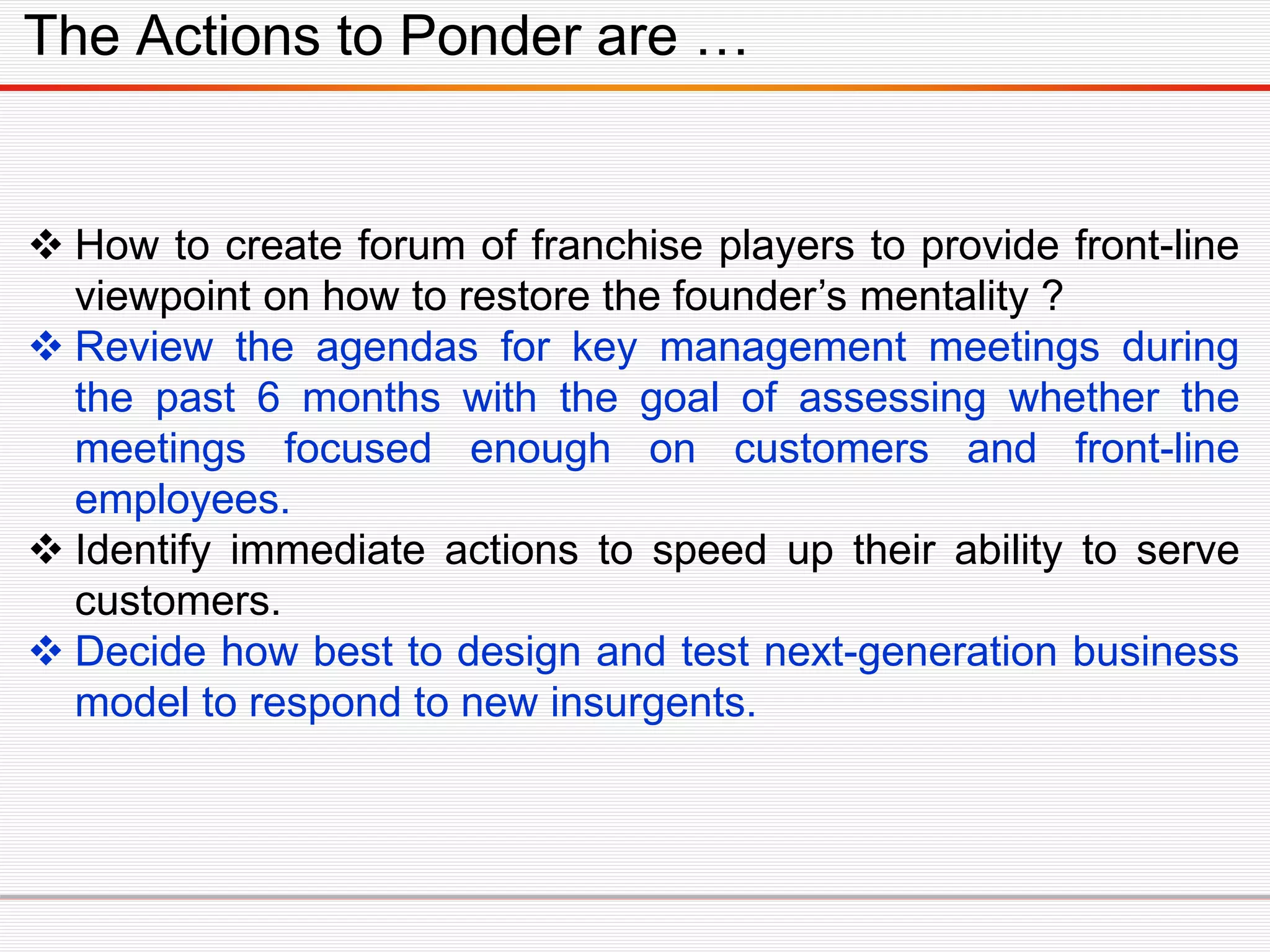 The Actions to Ponder are …

❖ How to create forum of franchise players to provide front-line viewpoint on how to restore the founder's mentality ?

❖ Review the agendas for key management meetings during the past 6 months with the goal of assessing whether the meetings focused enough on customers and front-line employees.

❖ Identify immediate actions to speed up their ability to serve customers.

❖ Decide how best to design and test next-generation business model to respond to new insurgents.